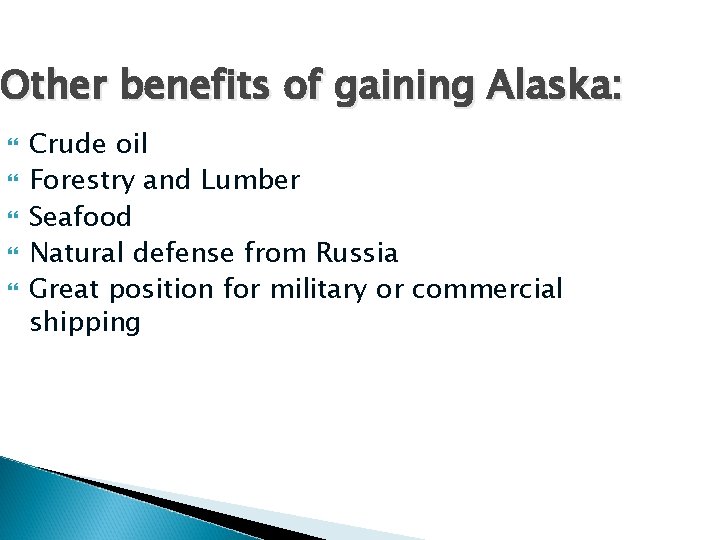 Other benefits of gaining Alaska:

- Crude oil
- Forestry and Lumber
- Seafood
- Natural defense from Russia
- Great position for military or commercial shipping